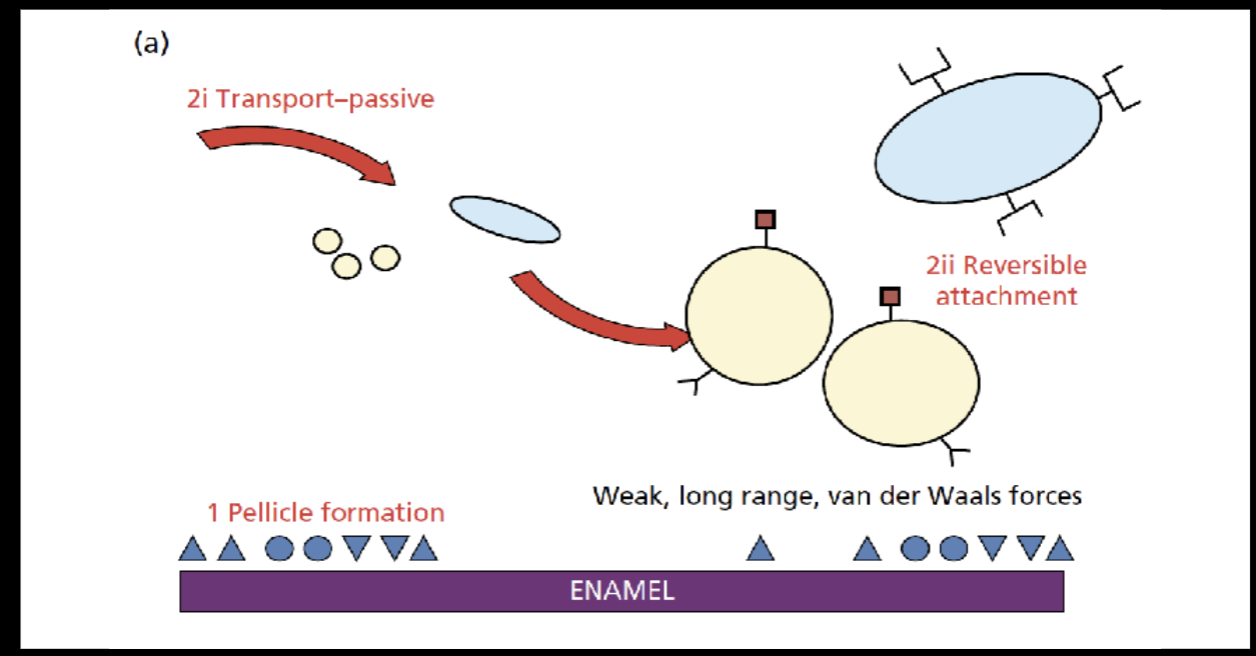 (a)

2i Transport–passive

2ii Reversible attachment

Weak, long range, van der Waals forces

1 Pellicle formation

ENAMEL